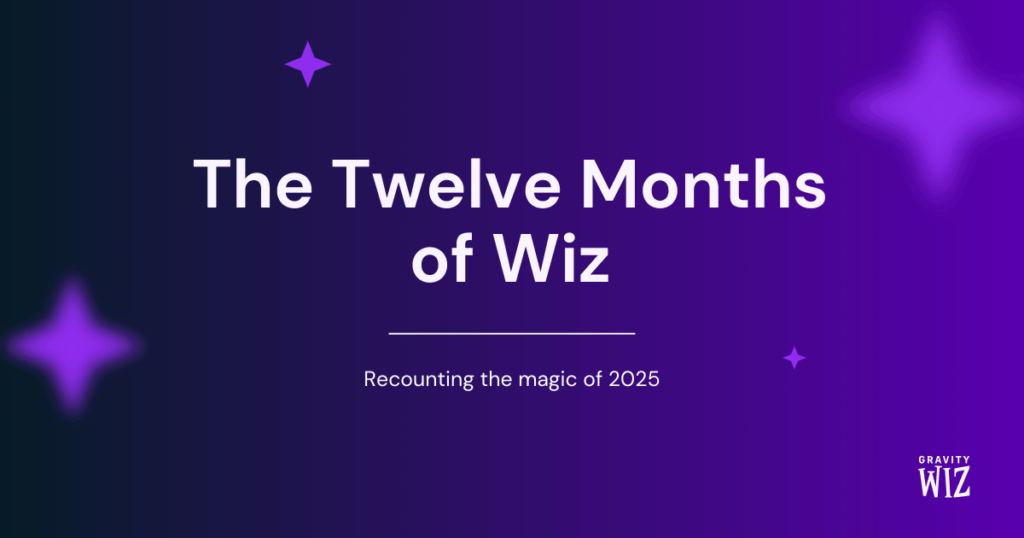 The Twelve Months of Wiz

Recounting the magic of 2025

GRAVITY WIZ